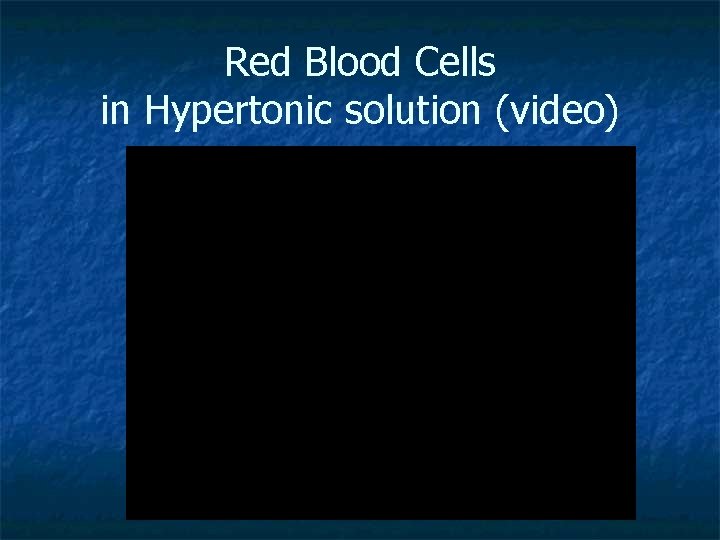 Red Blood Cells
in Hypertonic solution (video)